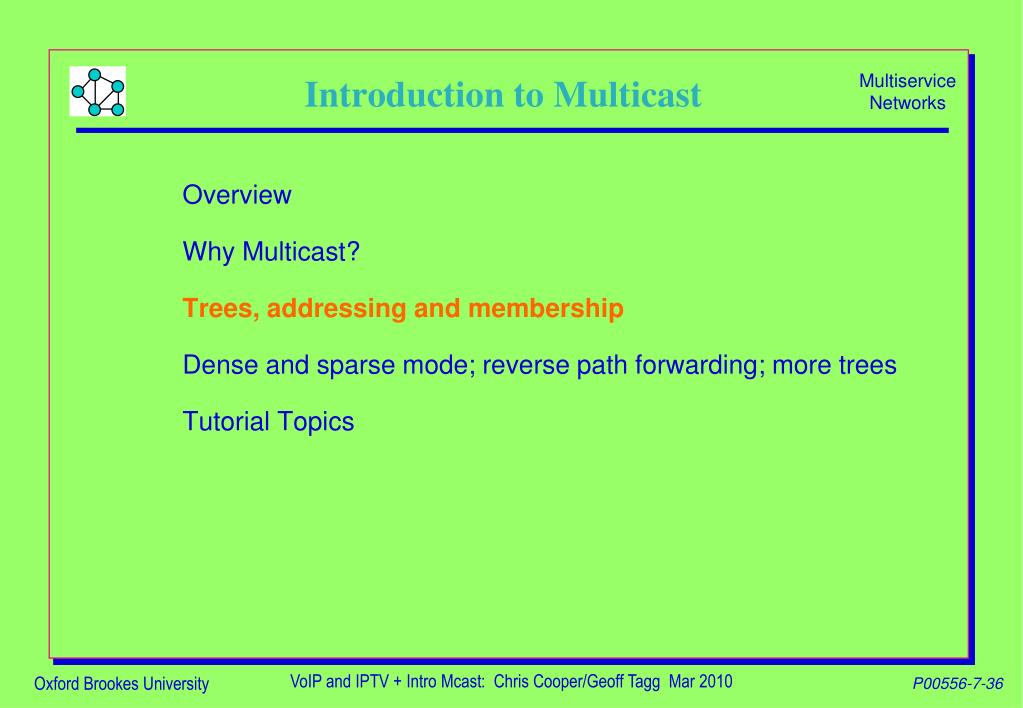 Introduction to Multicast

Multiservice Networks

Overview

Why Multicast?

Trees, addressing and membership

Dense and sparse mode; reverse path forwarding; more trees

Tutorial Topics

Oxford Brookes University

VoIP and IPTV + Intro Mcast: Chris Cooper/Geoff Tagg Mar 2010

P00556-7-36